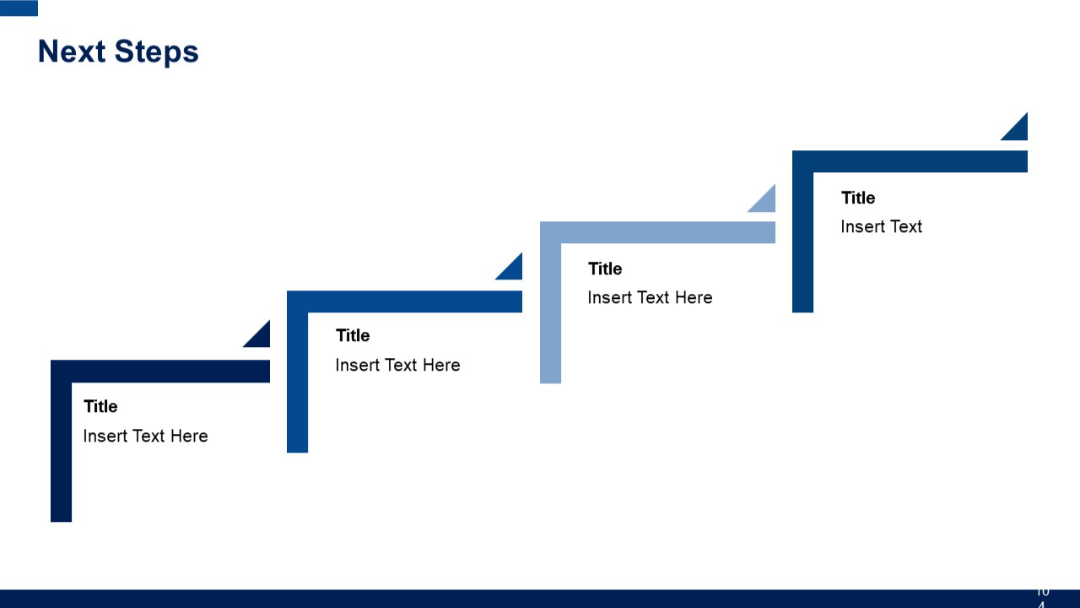 Next Steps

Title
Insert Text Here

Title
Insert Text Here

Title
Insert Text Here

Title
Insert Text

104